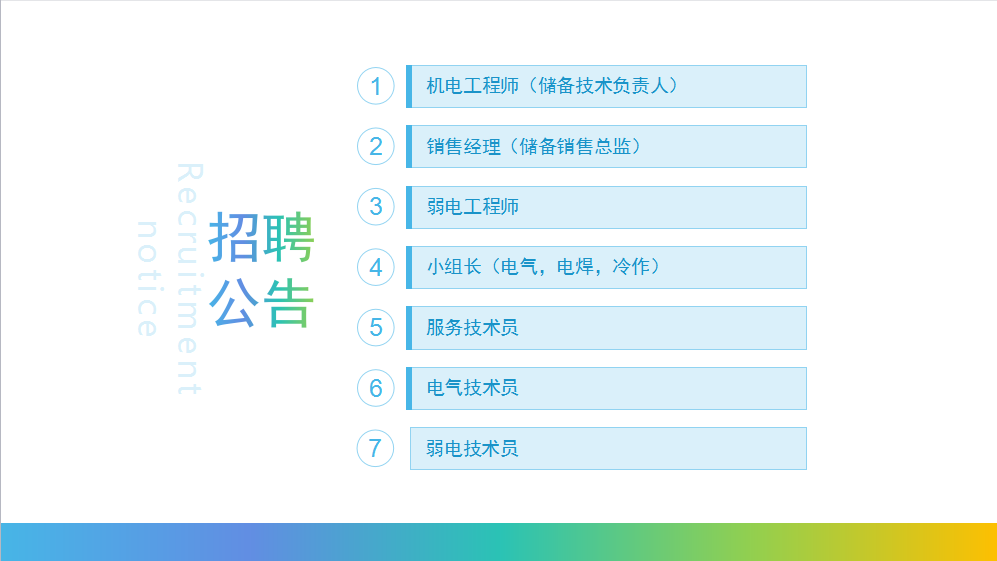 Recruitment notice

招聘公告

1 机电工程师（储备技术负责人）

2 销售经理（储备销售总监）

3 弱电工程师

4 小组长（电气，电焊，冷作）

5 服务技术员

6 电气技术员

7 弱电技术员